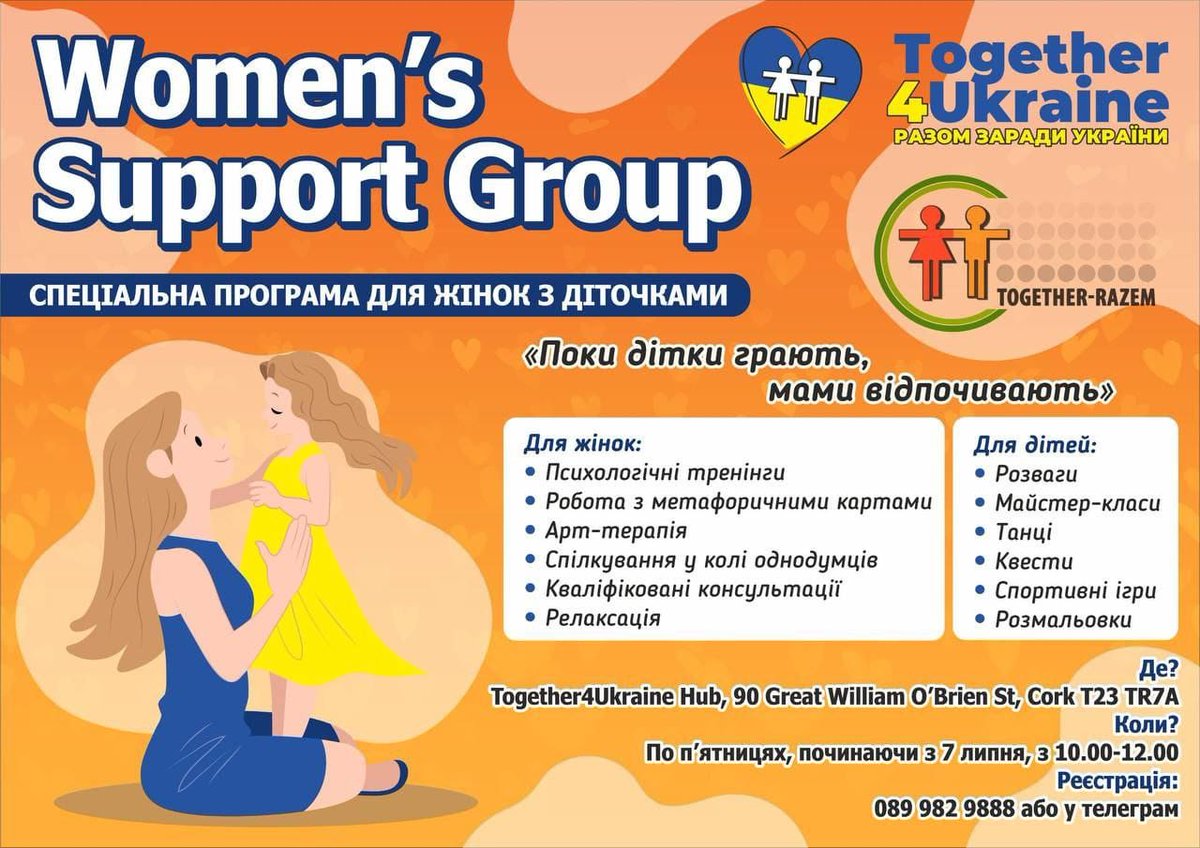 Women's Support Group

Together 4Ukraine
РАЗОМ ЗАРАДИ УКРАЇНИ

TOGETHER-RAZEM

СПЕЦІАЛЬНА ПРОГРАМА ДЛЯ ЖІНОК З ДІТОЧКАМИ

«Поки дітки грають, мами відпочивають»

Для жінок:
• Психологічні тренінги
• Робота з метафоричними картами
• Арт-терапія
• Спілкування у колі однодумців
• Кваліфіковані консультації
• Релаксація

Для дітей:
• Розваги
• Майстер-класи
• Танці
• Квести
• Спортивні ігри
• Розмальовки

Де?
Together4Ukraine Hub, 90 Great William O'Brien St, Cork T23 TR7A
Коли?
По п'ятницях, починаючи з 7 липня, з 10.00-12.00
Реєстрація:
089 982 9888 або у телеграм